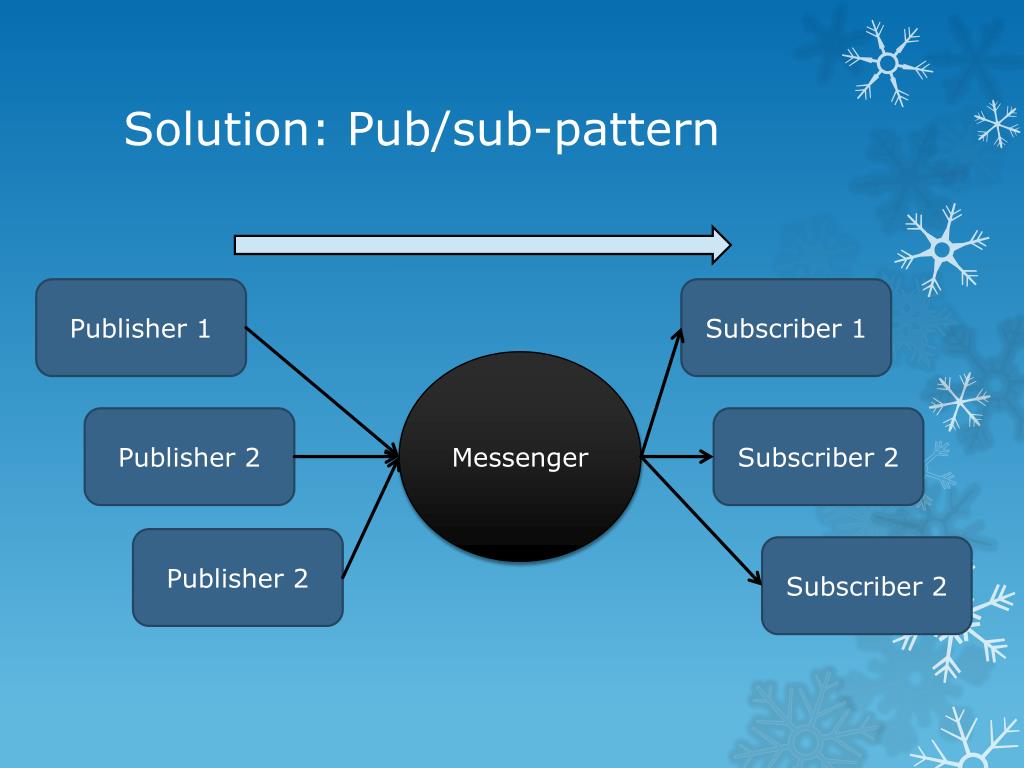 Solution: Pub/sub-pattern

Publisher 1

Publisher 2

Publisher 2

Messenger

Subscriber 1

Subscriber 2

Subscriber 2